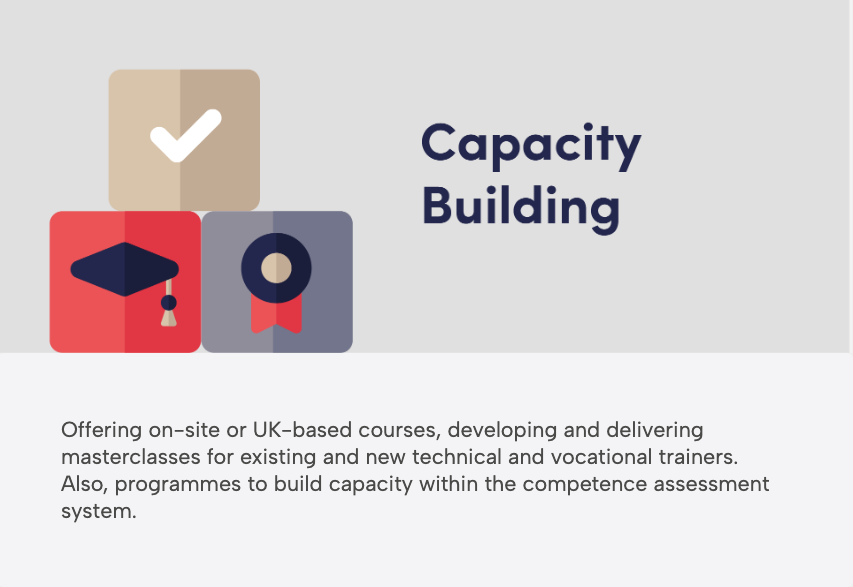 Capacity Building

Offering on-site or UK-based courses, developing and delivering masterclasses for existing and new technical and vocational trainers. Also, programmes to build capacity within the competence assessment system.